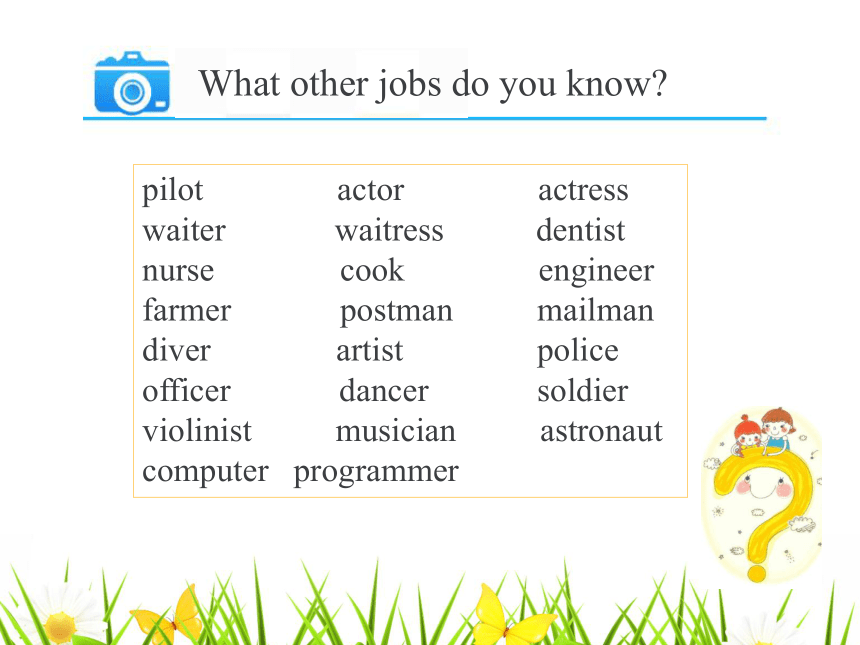 What other jobs do you know?

pilot actor actress
waiter waitress dentist
nurse cook engineer
farmer postman mailman
diver artist police
officer dancer soldier
violinist musician astronaut
computer programmer